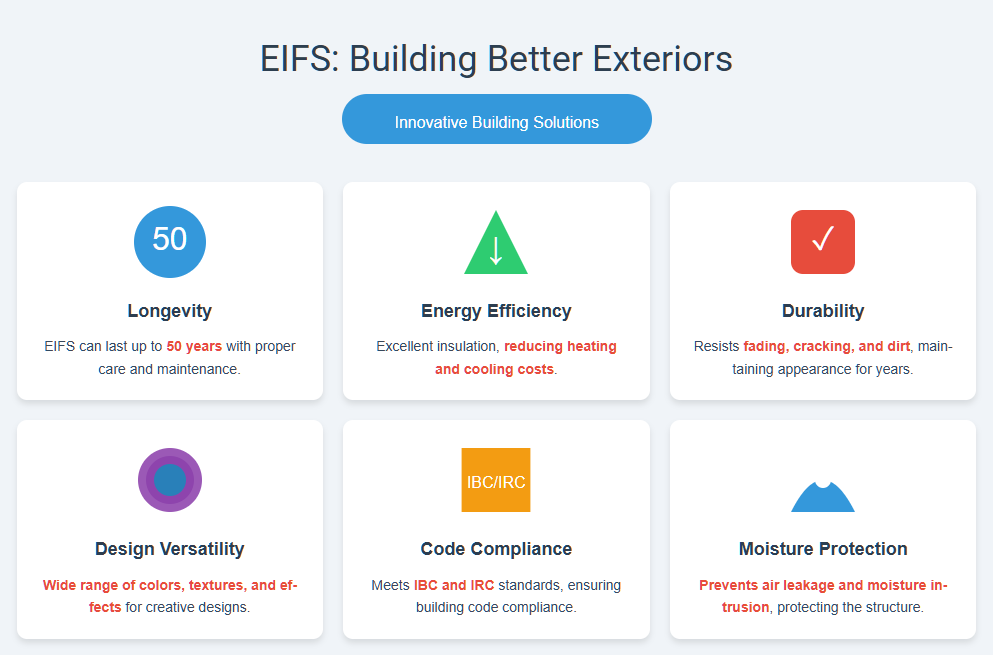 EIFS: Building Better Exteriors

Innovative Building Solutions

50

Longevity

EIFS can last up to 50 years with proper care and maintenance.

↓

Energy Efficiency

Excellent insulation, reducing heating and cooling costs.

✓

Durability

Resists fading, cracking, and dirt, maintaining appearance for years.

Design Versatility

Wide range of colors, textures, and effects for creative designs.

IBC/IRC

Code Compliance

Meets IBC and IRC standards, ensuring building code compliance.

Moisture Protection

Prevents air leakage and moisture intrusion, protecting the structure.